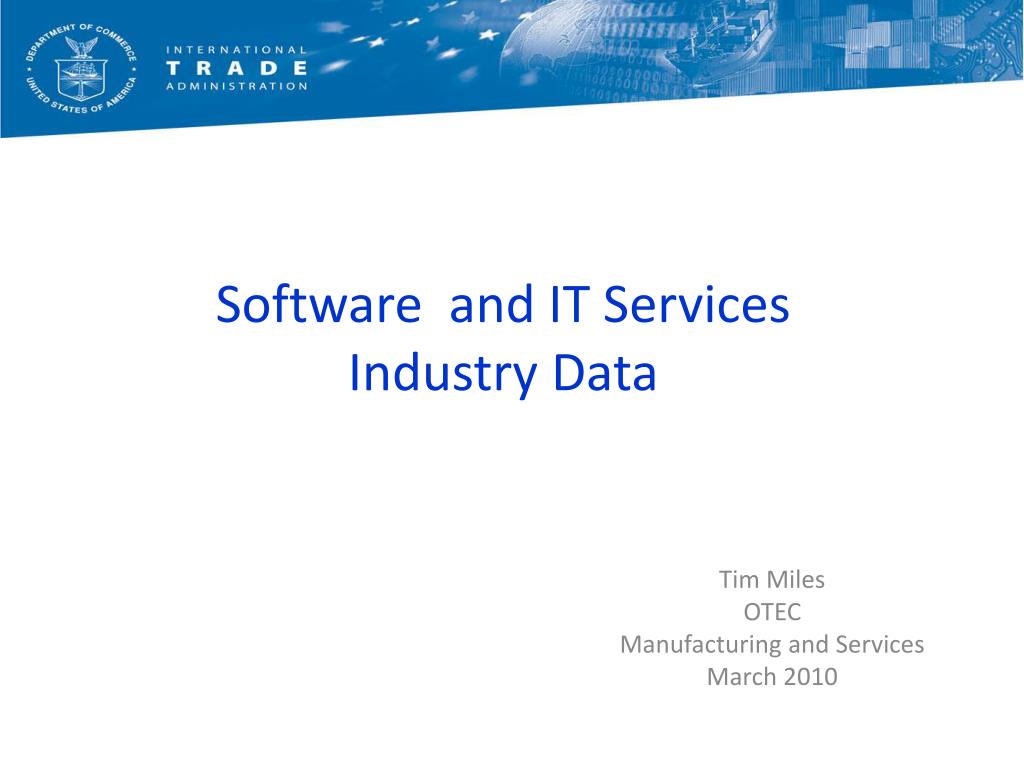 DEPARTMENT OF COMMERCE
UNITED STATES OF AMERICA

INTERNATIONAL
TRADE
ADMINISTRATION

Software and IT Services
Industry Data

Tim Miles
OTEC
Manufacturing and Services
March 2010